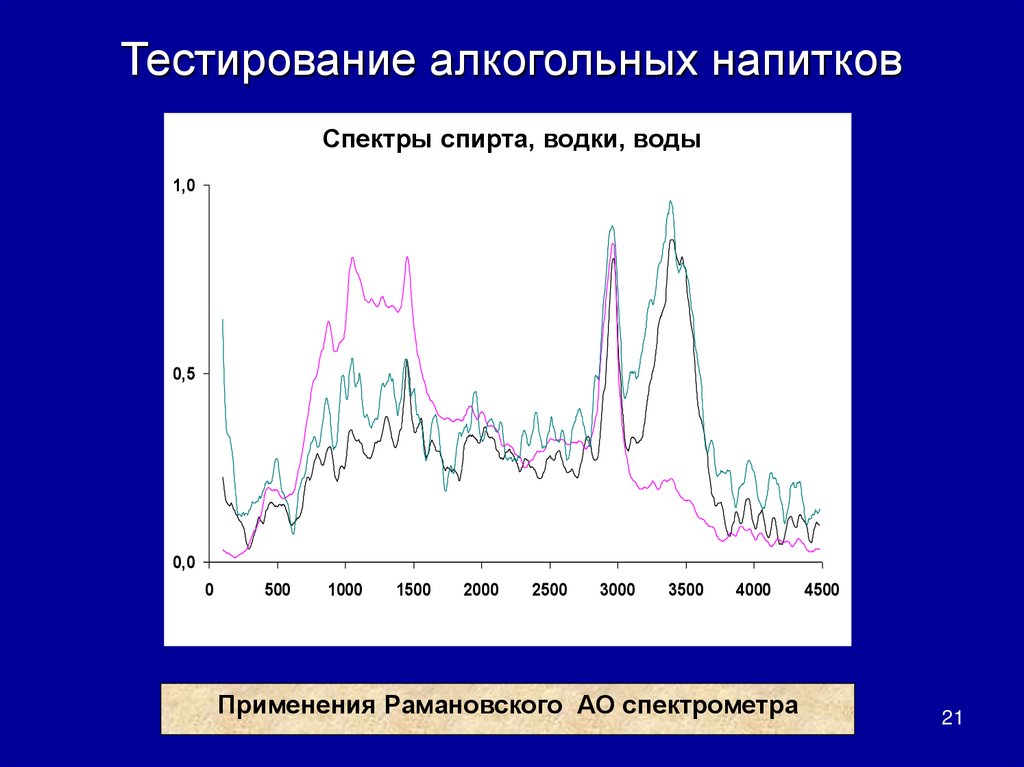 Тестирование алкогольных напитков

Спектры спирта, водки, воды

1,0

0,5

0,0

0 500 1000 1500 2000 2500 3000 3500 4000 4500

Применения Рамановского АО спектрометра

21